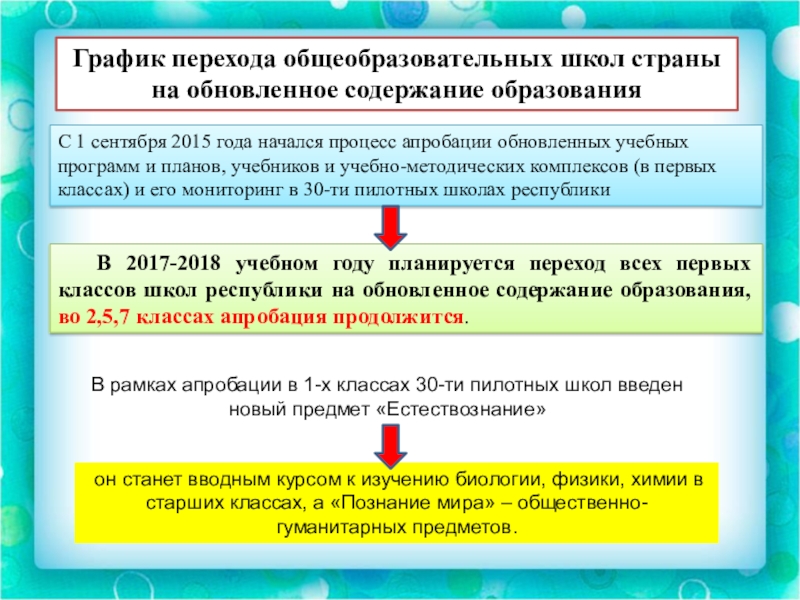 График перехода общеобразовательных школ страны на обновленное содержание образования

С 1 сентября 2015 года начался процесс апробации обновленных учебных программ и планов, учебников и учебно-методических комплексов (в первых классах) и его мониторинг в 30-ти пилотных школах республики

В 2017-2018 учебном году планируется переход всех первых классов школ республики на обновленное содержание образования, во 2,5,7 классах апробация продолжится.

В рамках апробации в 1-х классах 30-ти пилотных школ введен новый предмет «Естествознание»

он станет вводным курсом к изучению биологии, физики, химии в старших классах, а «Познание мира» – общественно-гуманитарных предметов.